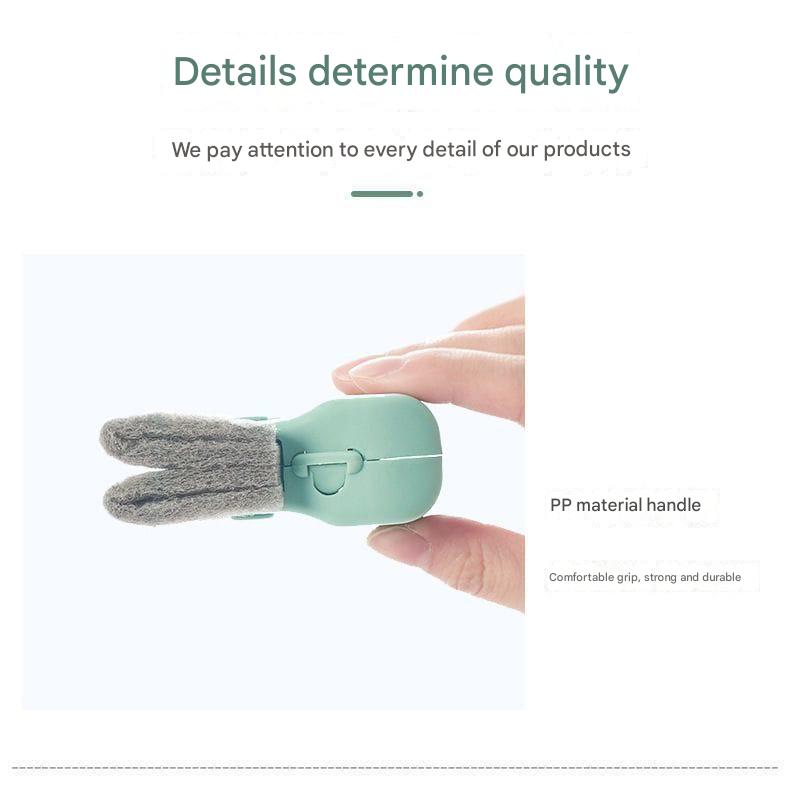 Details determine quality

We pay attention to every detail of our products

PP material handle

Comfortable grip, strong and durable